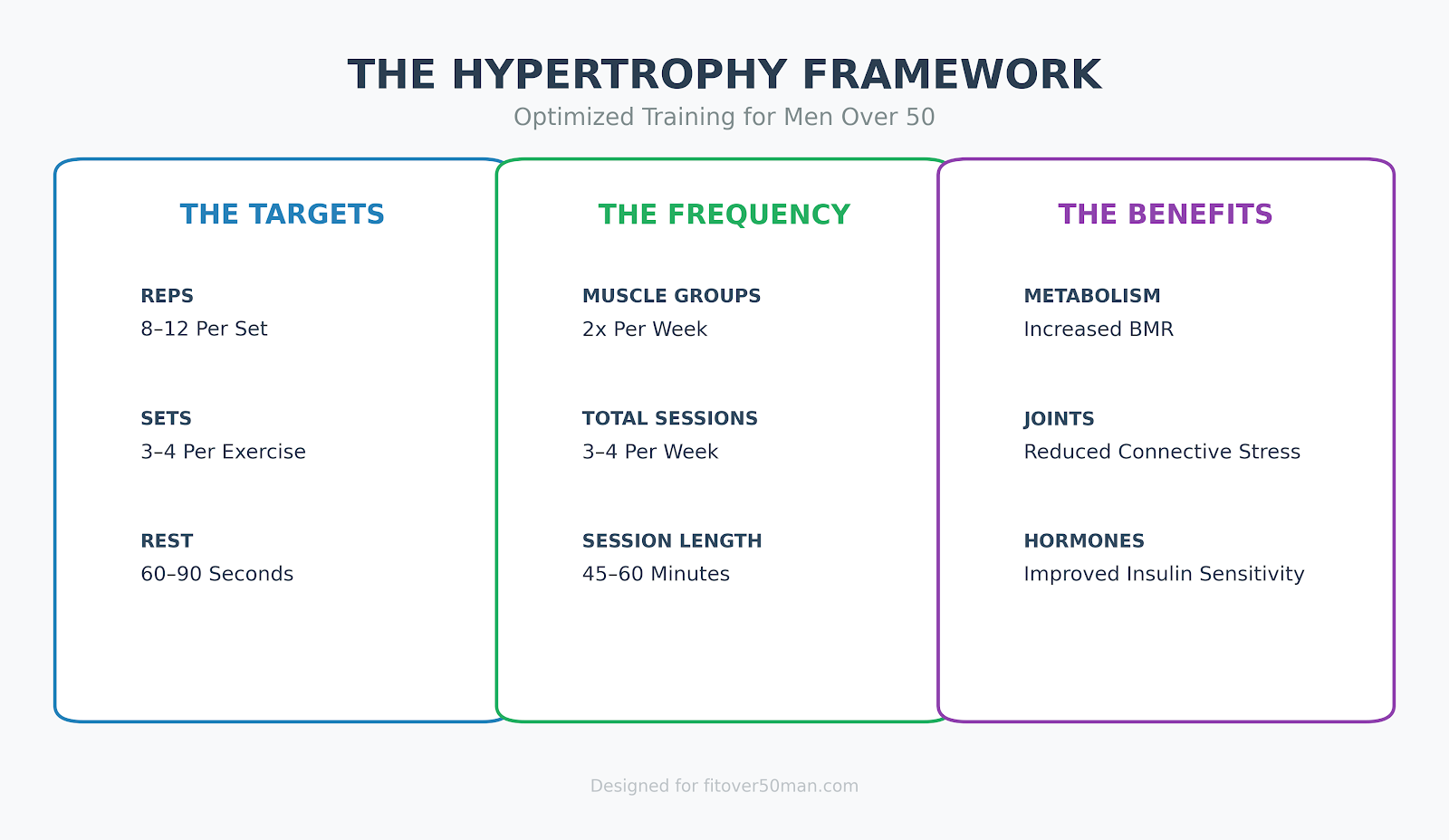 THE HYPERTROPHY FRAMEWORK
Optimized Training for Men Over 50

THE TARGETS

REPS
8–12 Per Set

SETS
3–4 Per Exercise

REST
60–90 Seconds

THE FREQUENCY

MUSCLE GROUPS
2x Per Week

TOTAL SESSIONS
3–4 Per Week

SESSION LENGTH
45–60 Minutes

THE BENEFITS

METABOLISM
Increased BMR

JOINTS
Reduced Connective Stress

HORMONES
Improved Insulin Sensitivity

Designed for fitover50man.com